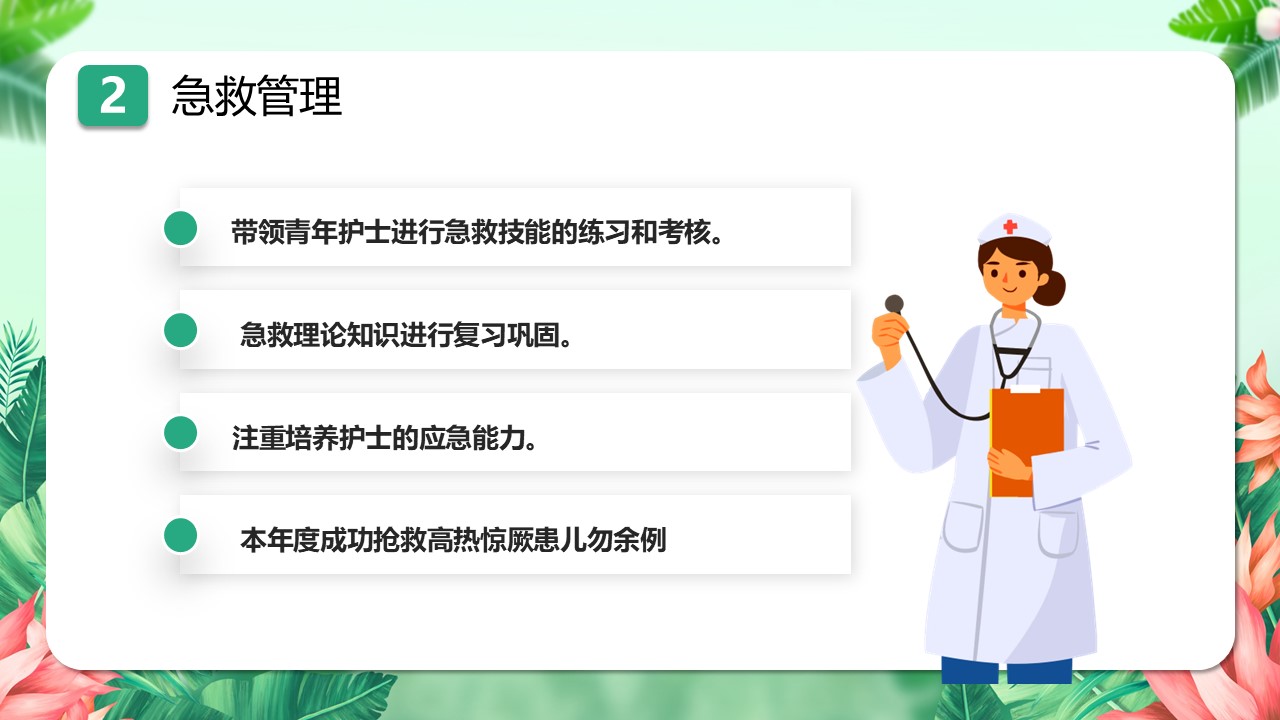 2 急救管理

带领青年护士进行急救技能的练习和考核。

急救理论知识进行复习巩固。

注重培养护士的应急能力。

本年度成功抢救高热惊厥患儿勿余例